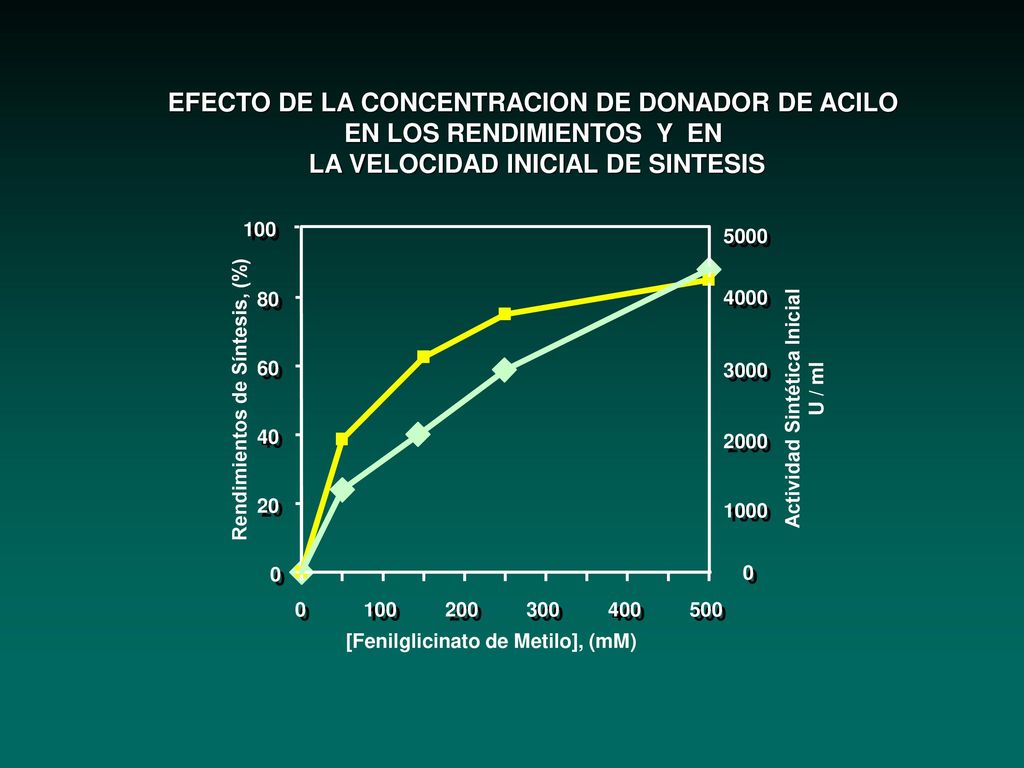 EFECTO DE LA CONCENTRACION DE DONADOR DE ACILO EN LOS RENDIMIENTOS Y EN LA VELOCIDAD INICIAL DE SINTESIS

Rendimientos de Síntesis, (%)

100
80
60
40
20
0

5000
4000
3000
2000
1000
0

Actividad Sintética Inicial U / ml

0 100 200 300 400 500

[Fenilglicinato de Metilo], (mM)